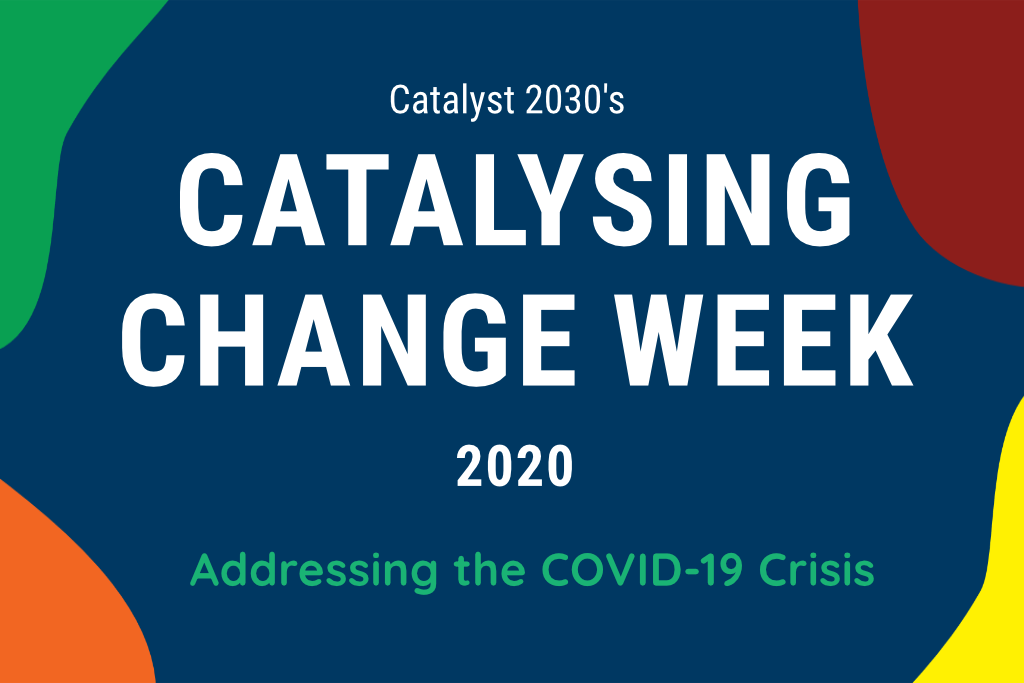 Catalyst 2030's

CATALYSING CHANGE WEEK

2020

Addressing the COVID-19 Crisis